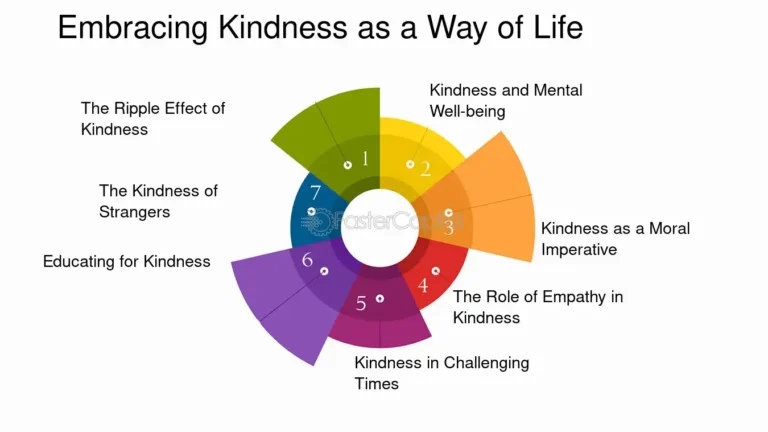 Embracing Kindness as a Way of Life

The Ripple Effect of Kindness

1

Kindness and Mental Well-being

2

Kindness as a Moral Imperative

3

The Role of Empathy in Kindness

4

Kindness in Challenging Times

5

Educating for Kindness

6

The Kindness of Strangers

7

FasterCapital